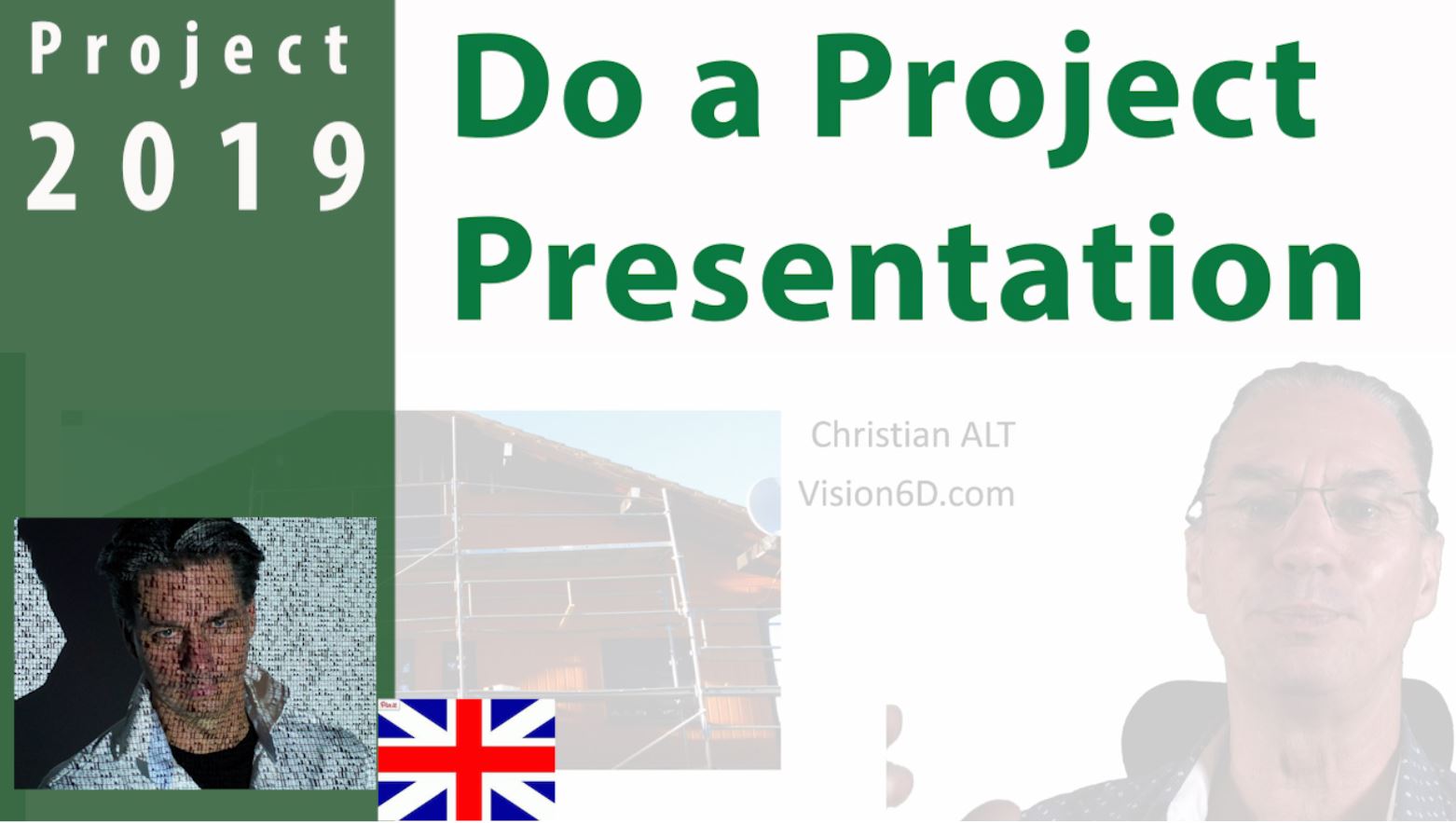 Project
2019

Do a Project Presentation

Christian ALT
Vision6D.com

Pin it